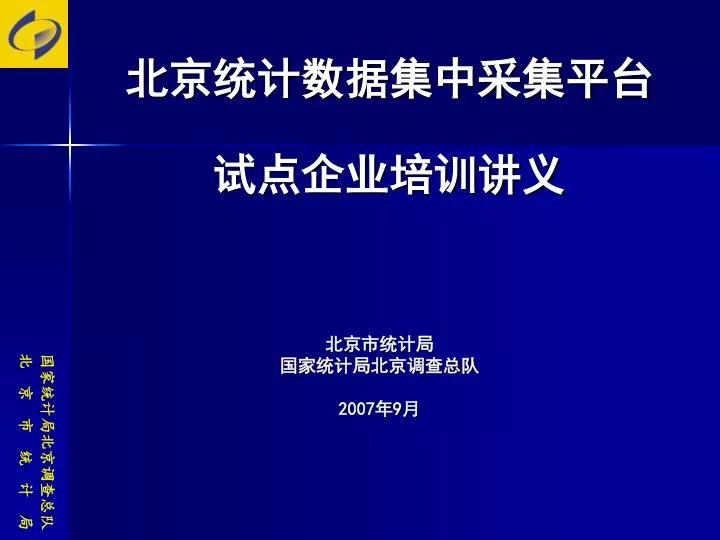 北京统计数据集中采集平台

试点企业培训讲义

北京市统计局
国家统计局北京调查总队

2007年9月

国家统计局北京调查总队
北京市统计局